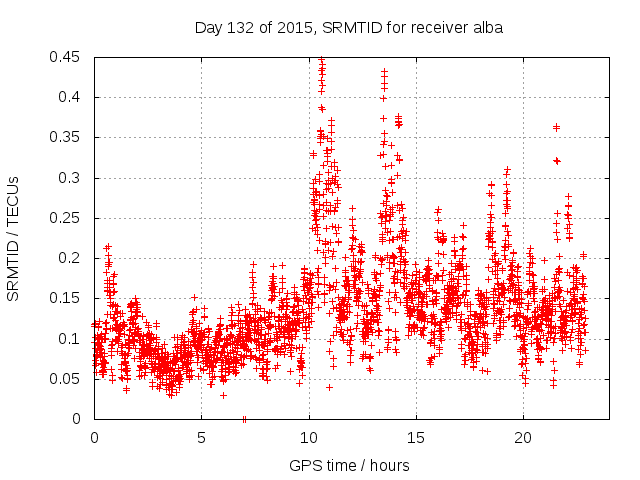 Day 132 of 2015, SRMTID for receiver alba

SRMTID / TECUs

0.45
0.4
0.35
0.3
0.25
0.2
0.15
0.1
0.05
0

0
5
10
15
20

GPS time / hours